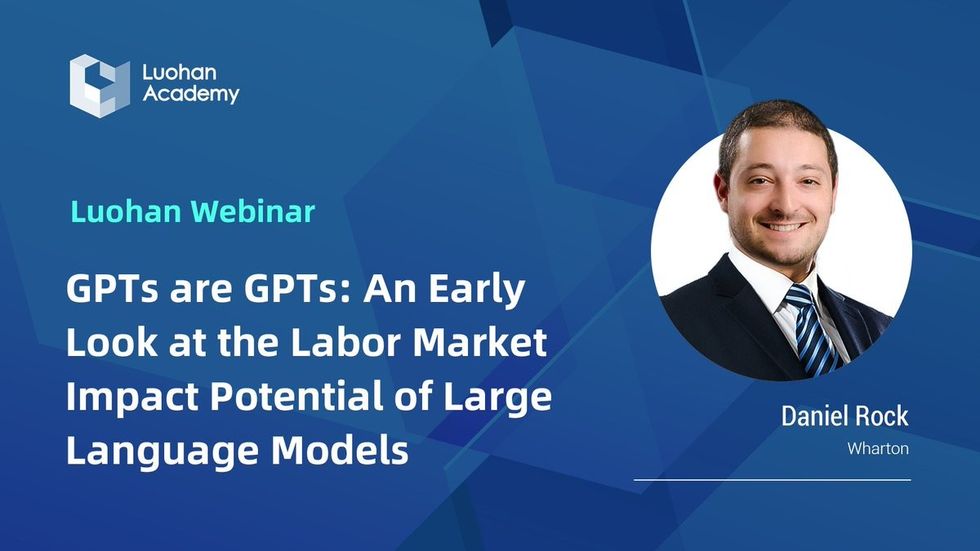 Luohan Academy

Luohan Webinar

GPTs are GPTs: An Early Look at the Labor Market Impact Potential of Large Language Models

Daniel Rock
Wharton